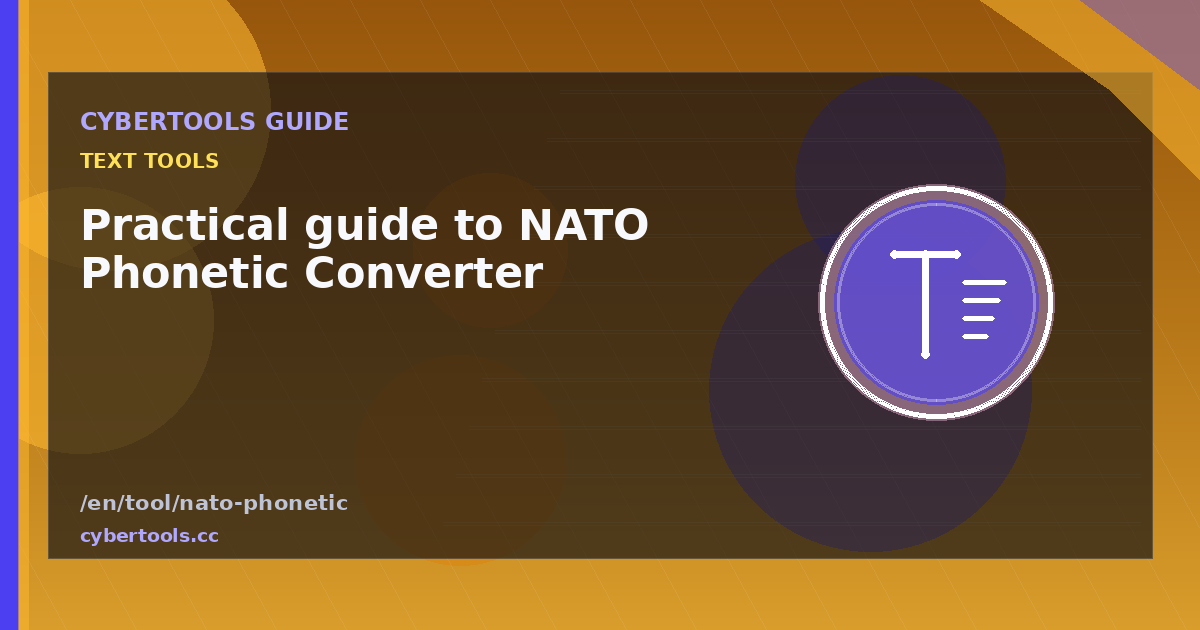 CYBERTOOLS GUIDE

TEXT TOOLS

Practical guide to NATO Phonetic Converter

/en/tool/nato-phonetic

cybertools.cc